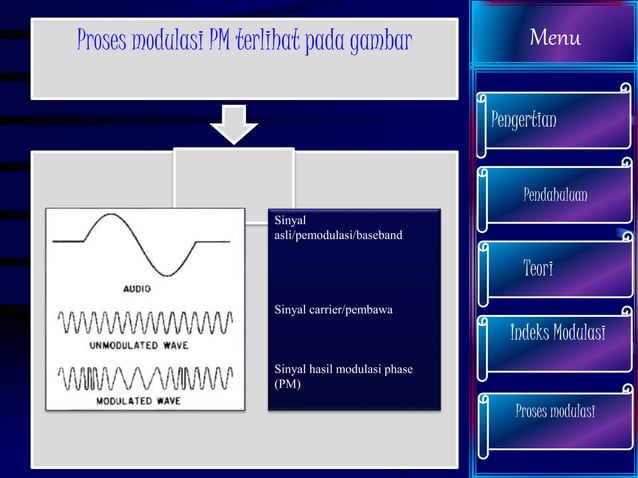 Proses modulasi PM terlihat pada gambar

AUDIO

UNMODULATED WAVE

MODULATED WAVE

Sinyal asli/pemodulasi/baseband

Sinyal carrier/pembawa

Sinyal hasil modulasi phase (PM)

Menu

Pengertian

Pendahuluan

Teori

Indeks Modulasi

Proses modulasi